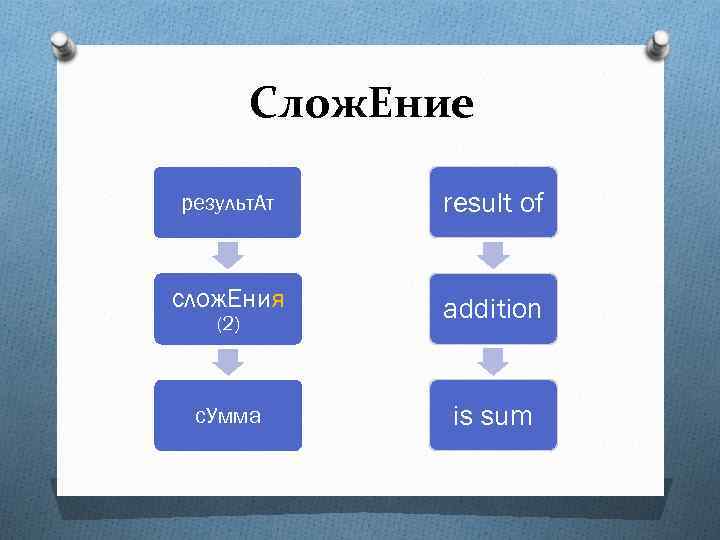 СложЕние

результАт

сложЕния
(2)

сУмма

result of

addition

is sum